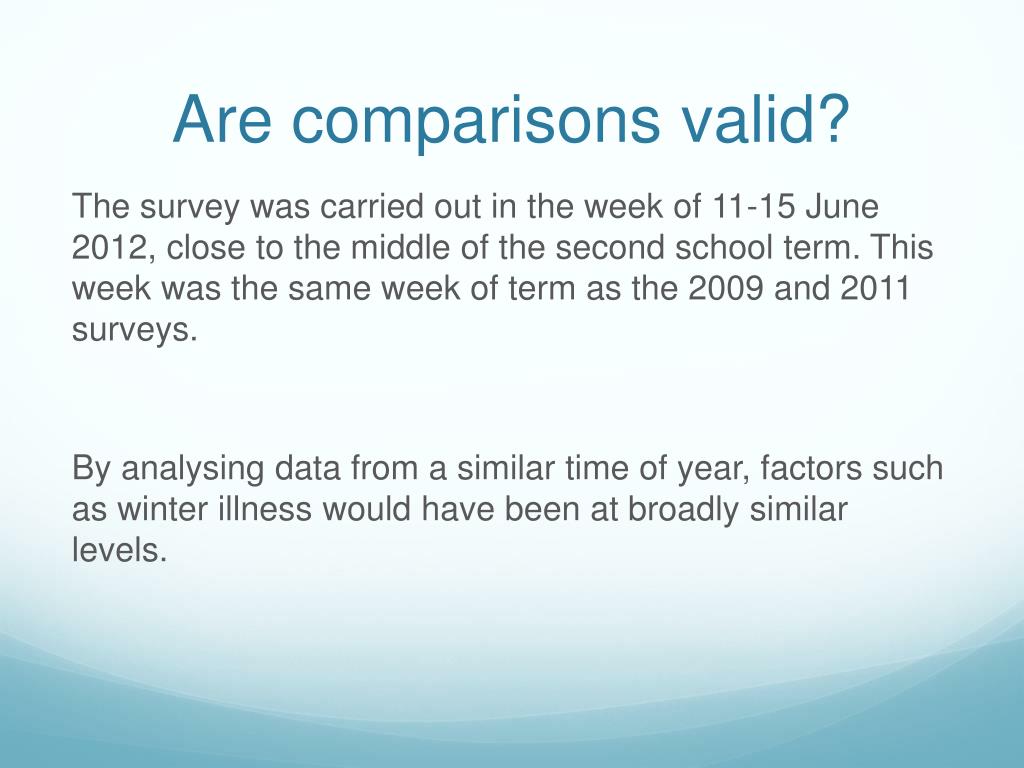 Are comparisons valid?

The survey was carried out in the week of 11-15 June 2012, close to the middle of the second school term. This week was the same week of term as the 2009 and 2011 surveys.

By analysing data from a similar time of year, factors such as winter illness would have been at broadly similar levels.